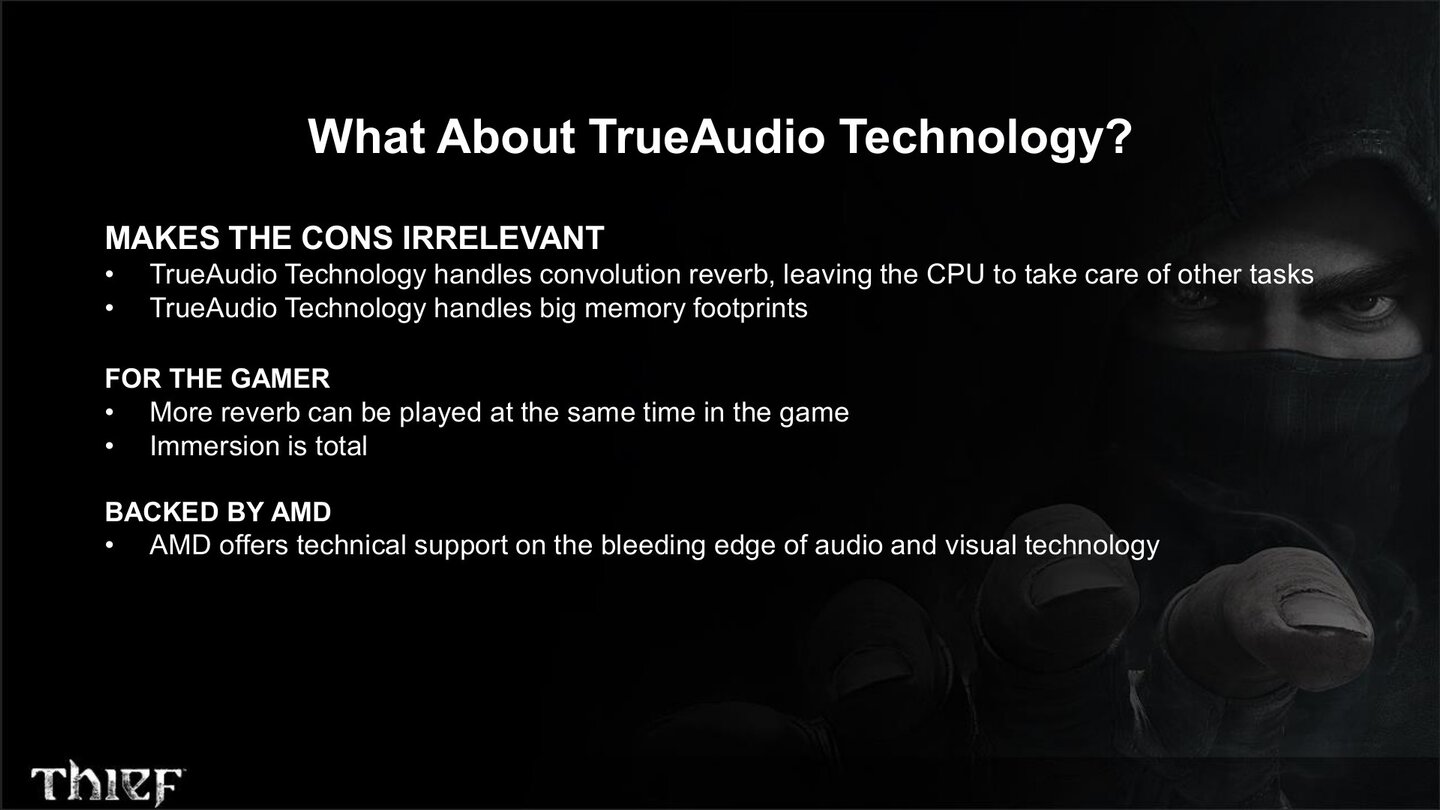 What About TrueAudio Technology?

MAKES THE CONS IRRELEVANT
• TrueAudio Technology handles convolution reverb, leaving the CPU to take care of other tasks
• TrueAudio Technology handles big memory footprints

FOR THE GAMER
• More reverb can be played at the same time in the game
• Immersion is total

BACKED BY AMD
• AMD offers technical support on the bleeding edge of audio and visual technology

THIEF